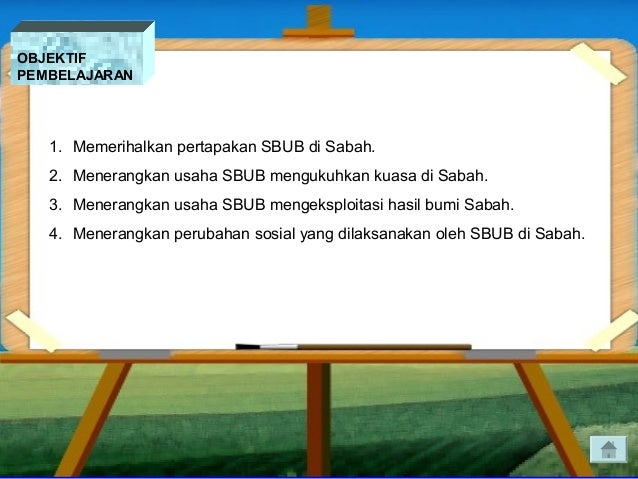 OBJEKTIF PEMBELAJARAN

1. Memerihalkan pertapakan SBUB di Sabah.
2. Menerangkan usaha SBUB mengukuhkan kuasa di Sabah.
3. Menerangkan usaha SBUB mengeksploitasi hasil bumi Sabah.
4. Menerangkan perubahan sosial yang dilaksanakan oleh SBUB di Sabah.